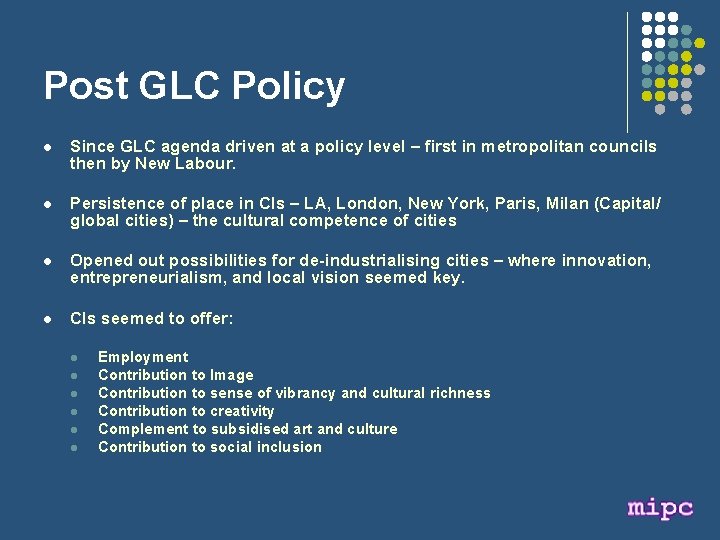 Post GLC Policy

- Since GLC agenda driven at a policy level – first in metropolitan councils then by New Labour.

- Persistence of place in CIs – LA, London, New York, Paris, Milan (Capital/ global cities) – the cultural competence of cities

- Opened out possibilities for de-industrialising cities – where innovation, entrepreneurialism, and local vision seemed key.

- CIs seemed to offer:

  - Employment
  - Contribution to Image
  - Contribution to sense of vibrancy and cultural richness
  - Contribution to creativity
  - Complement to subsidised art and culture
  - Contribution to social inclusion

mipc